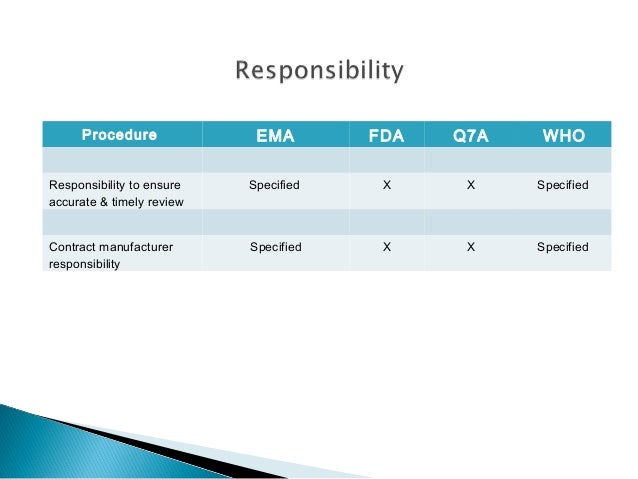 Responsibility

| Procedure | EMA | FDA | Q7A | WHO |
|---|---|---|---|---|
| | | | | |
| Responsibility to ensure accurate & timely review | Specified | X | X | Specified |
| | | | | |
| Contract manufacturer responsibility | Specified | X | X | Specified |